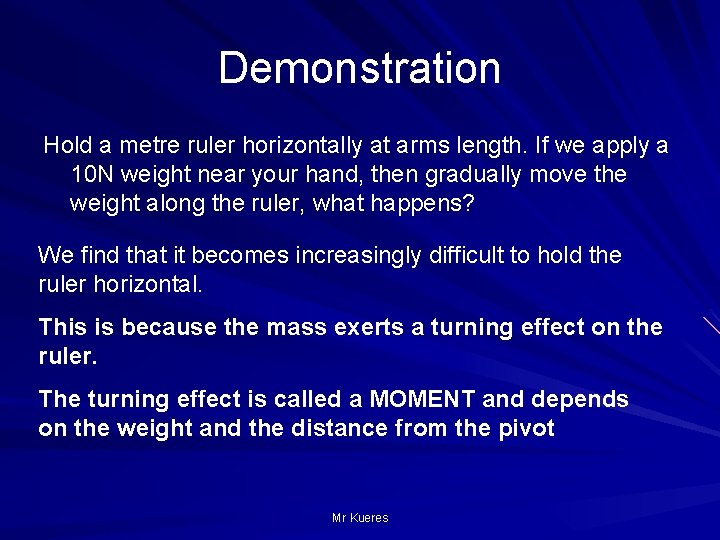 Demonstration

Hold a metre ruler horizontally at arms length. If we apply a 10N weight near your hand, then gradually move the weight along the ruler, what happens?

We find that it becomes increasingly difficult to hold the ruler horizontal.

This is because the mass exerts a turning effect on the ruler.

The turning effect is called a MOMENT and depends on the weight and the distance from the pivot

Mr Kueres